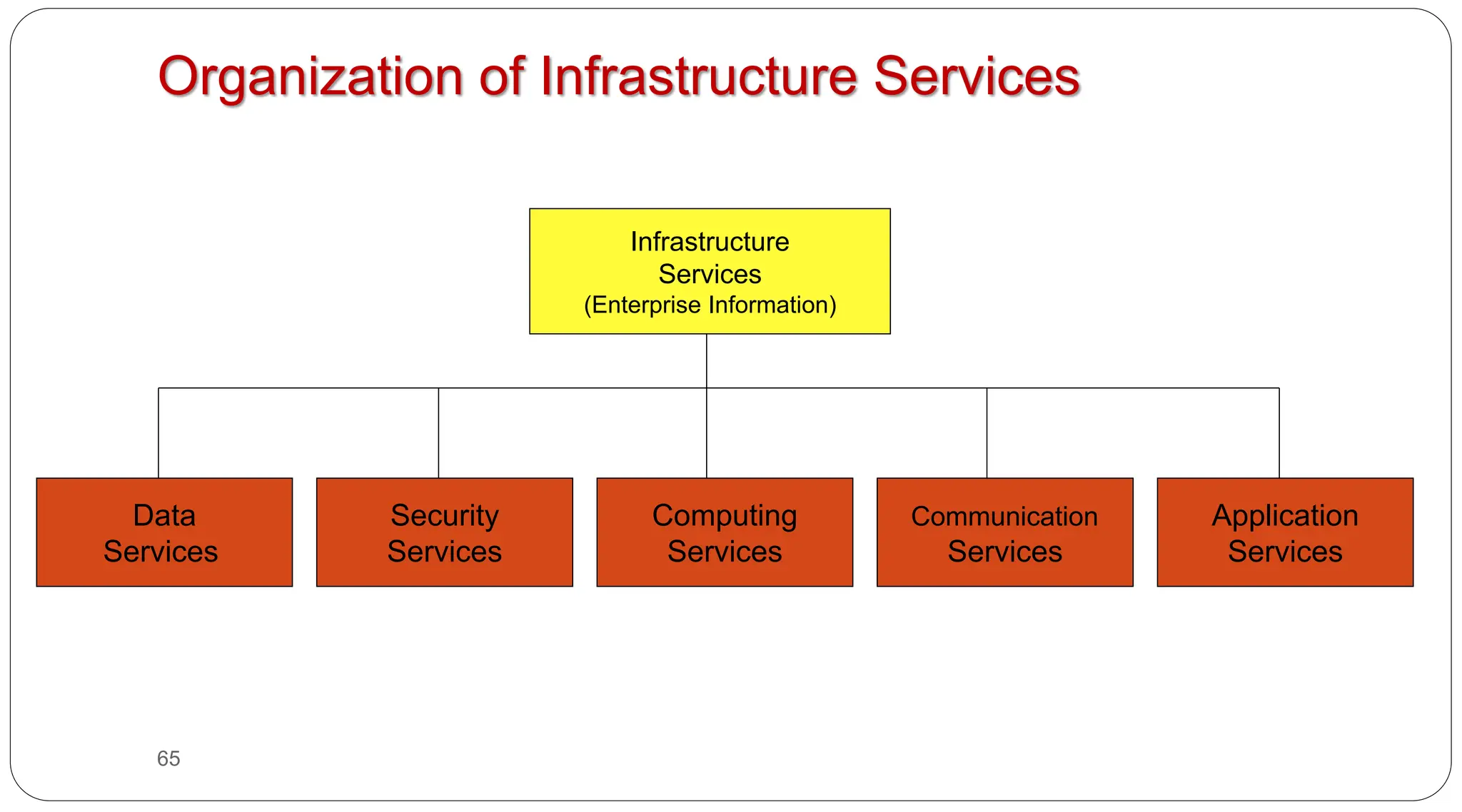 Organization of Infrastructure Services

Infrastructure Services
(Enterprise Information)

Data Services

Security Services

Computing Services

Communication Services

Application Services

65